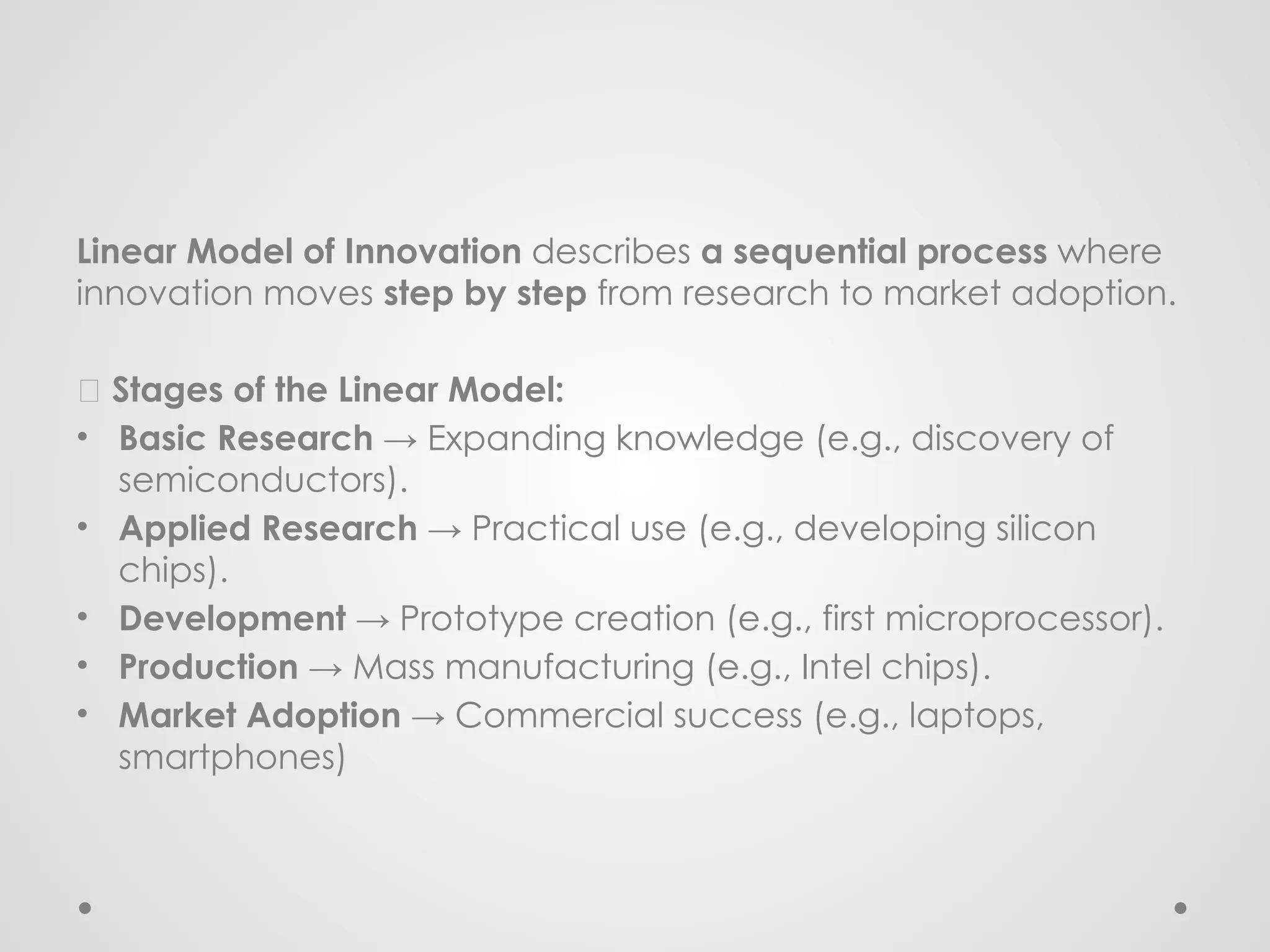 Linear Model of Innovation describes a sequential process where innovation moves step by step from research to market adoption.

□ Stages of the Linear Model:
• Basic Research → Expanding knowledge (e.g., discovery of semiconductors).
• Applied Research → Practical use (e.g., developing silicon chips).
• Development → Prototype creation (e.g., first microprocessor).
• Production → Mass manufacturing (e.g., Intel chips).
• Market Adoption → Commercial success (e.g., laptops, smartphones)